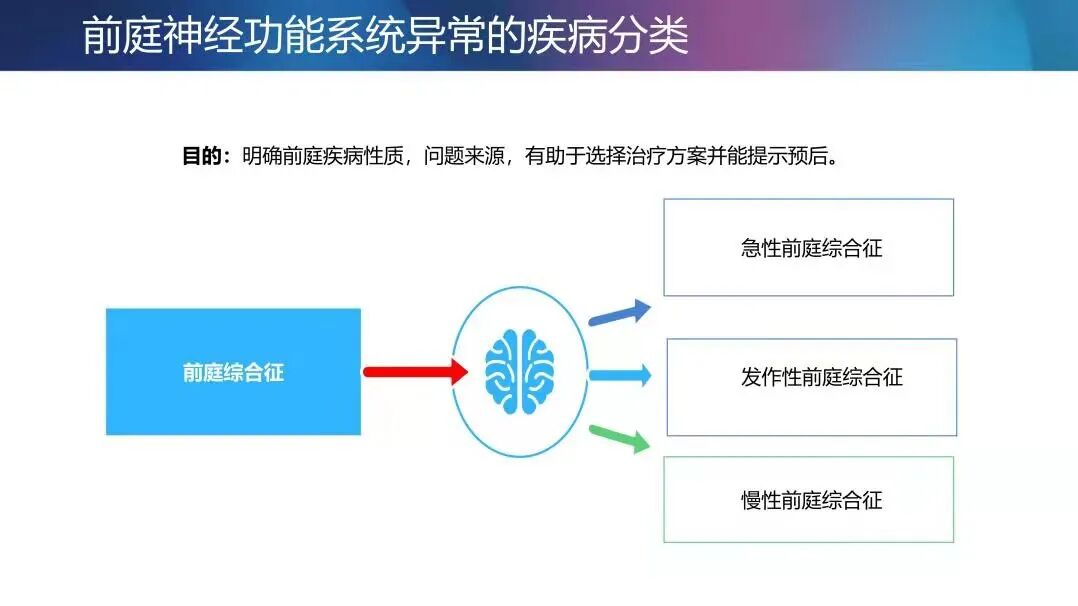 前庭神经功能系统异常的疾病分类

目的：明确前庭疾病性质，问题来源，有助于选择治疗方案并能提示预后。

前庭综合征

急性前庭综合征

发作性前庭综合征

慢性前庭综合征